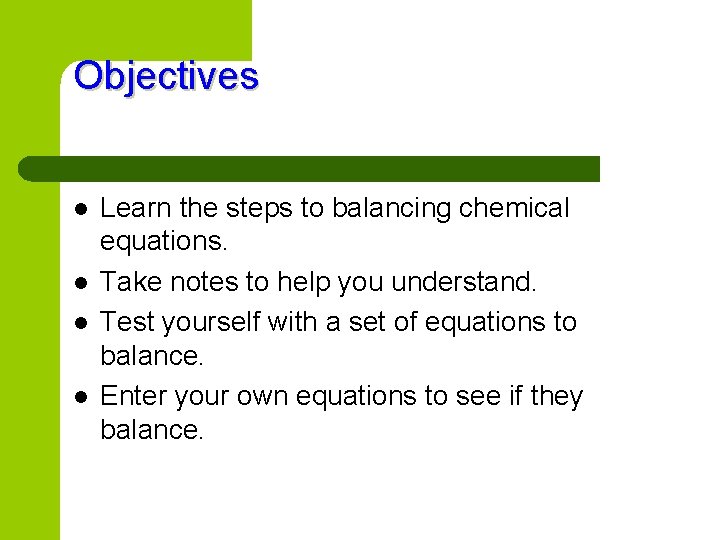 Objectives

- Learn the steps to balancing chemical equations.
- Take notes to help you understand.
- Test yourself with a set of equations to balance.
- Enter your own equations to see if they balance.